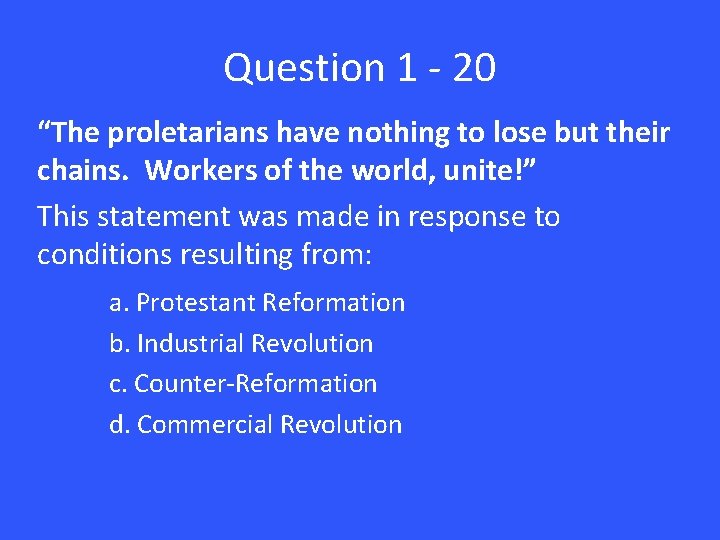 Question 1 - 20

“The proletarians have nothing to lose but their chains. Workers of the world, unite!”

This statement was made in response to conditions resulting from:

a. Protestant Reformation
b. Industrial Revolution
c. Counter-Reformation
d. Commercial Revolution